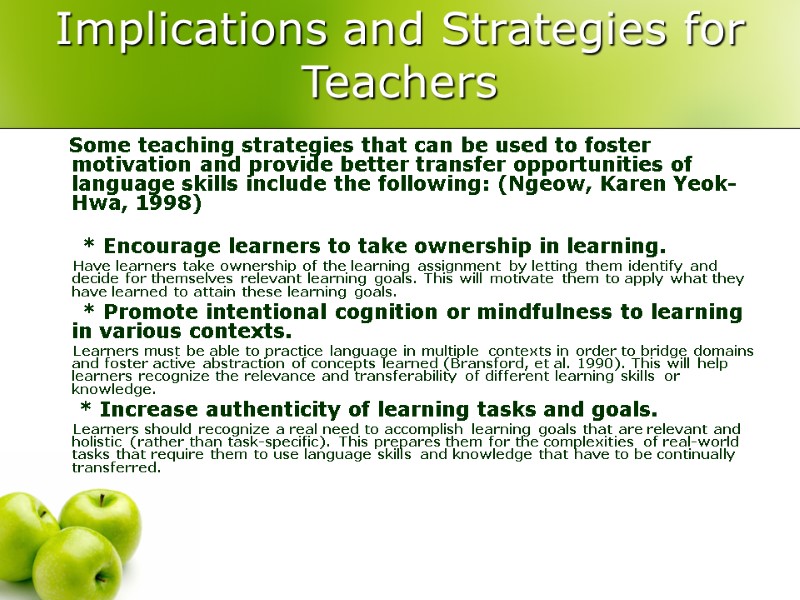 Implications and Strategies for Teachers

Some teaching strategies that can be used to foster motivation and provide better transfer opportunities of language skills include the following: (Ngeow, Karen Yeok-Hwa, 1998)

* Encourage learners to take ownership in learning.

Have learners take ownership of the learning assignment by letting them identify and decide for themselves relevant learning goals. This will motivate them to apply what they have learned to attain these learning goals.

* Promote intentional cognition or mindfulness to learning in various contexts.

Learners must be able to practice language in multiple contexts in order to bridge domains and foster active abstraction of concepts learned (Bransford, et al. 1990). This will help learners recognize the relevance and transferability of different learning skills or knowledge.

* Increase authenticity of learning tasks and goals.

Learners should recognize a real need to accomplish learning goals that are relevant and holistic (rather than task-specific). This prepares them for the complexities of real-world tasks that require them to use language skills and knowledge that have to be continually transferred.